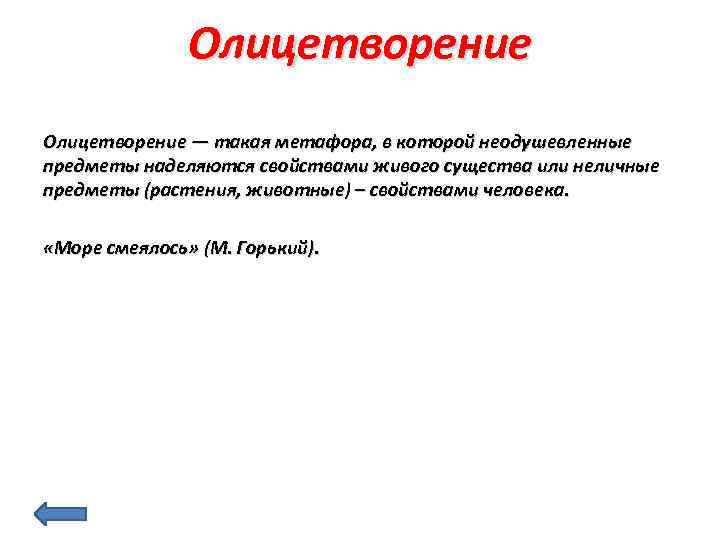 Олицетворение

Олицетворение — такая метафора, в которой неодушевленные предметы наделяются свойствами живого существа или неличные предметы (растения, животные) – свойствами человека.

«Море смеялось» (М. Горький).